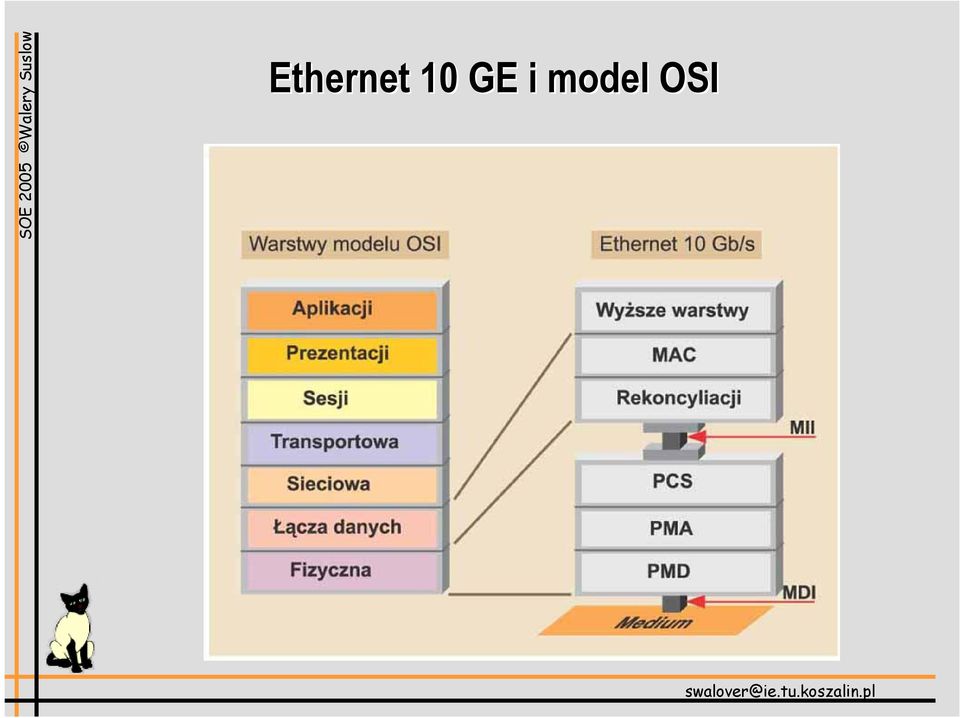 SOE 2005 ©Walery Suslow

Ethernet 10 GE i model OSI

Warstwy modelu OSI

Aplikacji
Prezentacji
Sesji
Transportowa
Sieciowa
Łącza danych
Fizyczna

Ethernet 10 Gb/s

Wyższe warstwy
MAC
Rekoncyliacji
MII
PCS
PMA
PMD
MDI
Medium

swalover@ie.tu.koszalin.pl